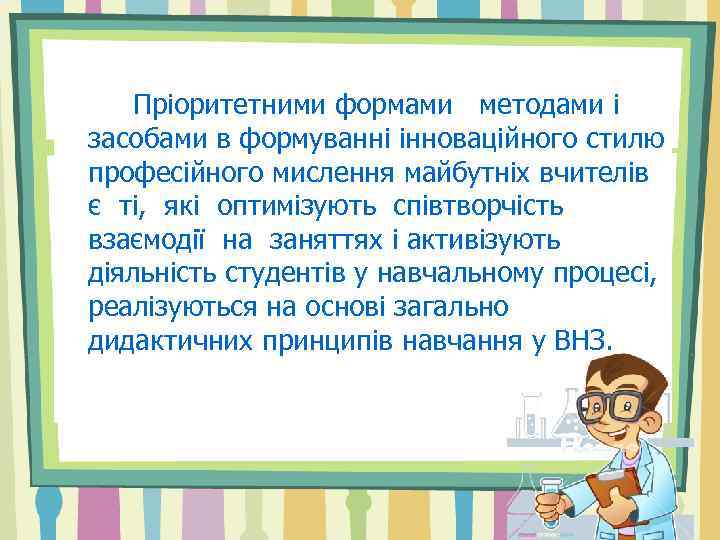 Пріоритетними формами методами і засобами в формуванні інноваційного стилю професійного мислення майбутніх вчителів є ті, які оптимізують співтворчість взаємодії на заняттях і активізують діяльність студентів у навчальному процесі, реалізуються на основі загально дидактичних принципів навчання у ВНЗ.